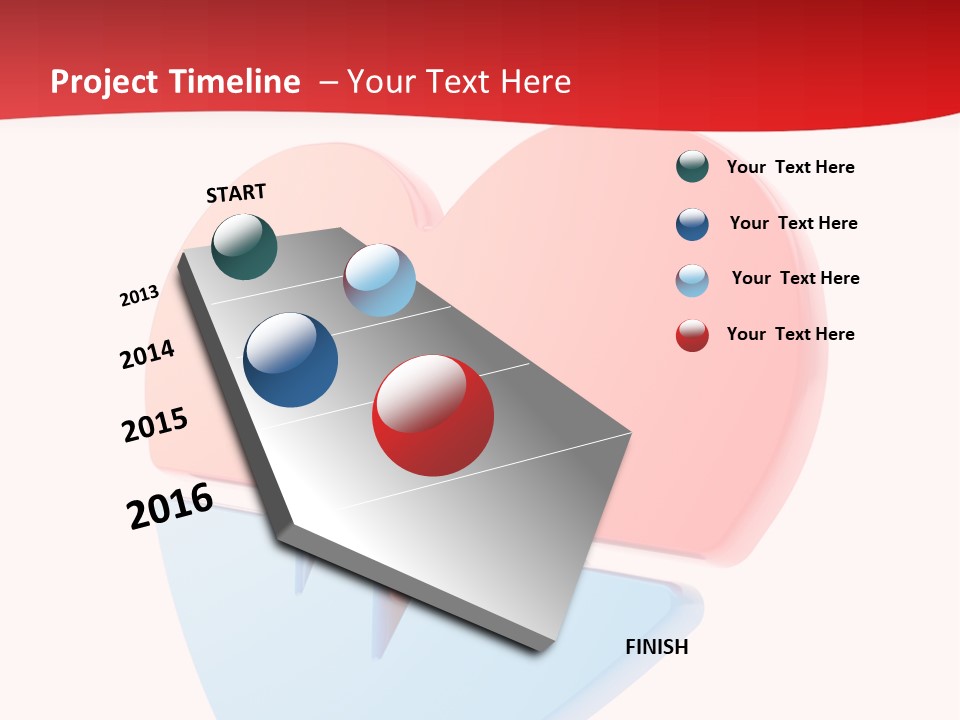 Project Timeline – Your Text Here

START

2013

2014

2015

2016

FINISH

Your Text Here

Your Text Here

Your Text Here

Your Text Here